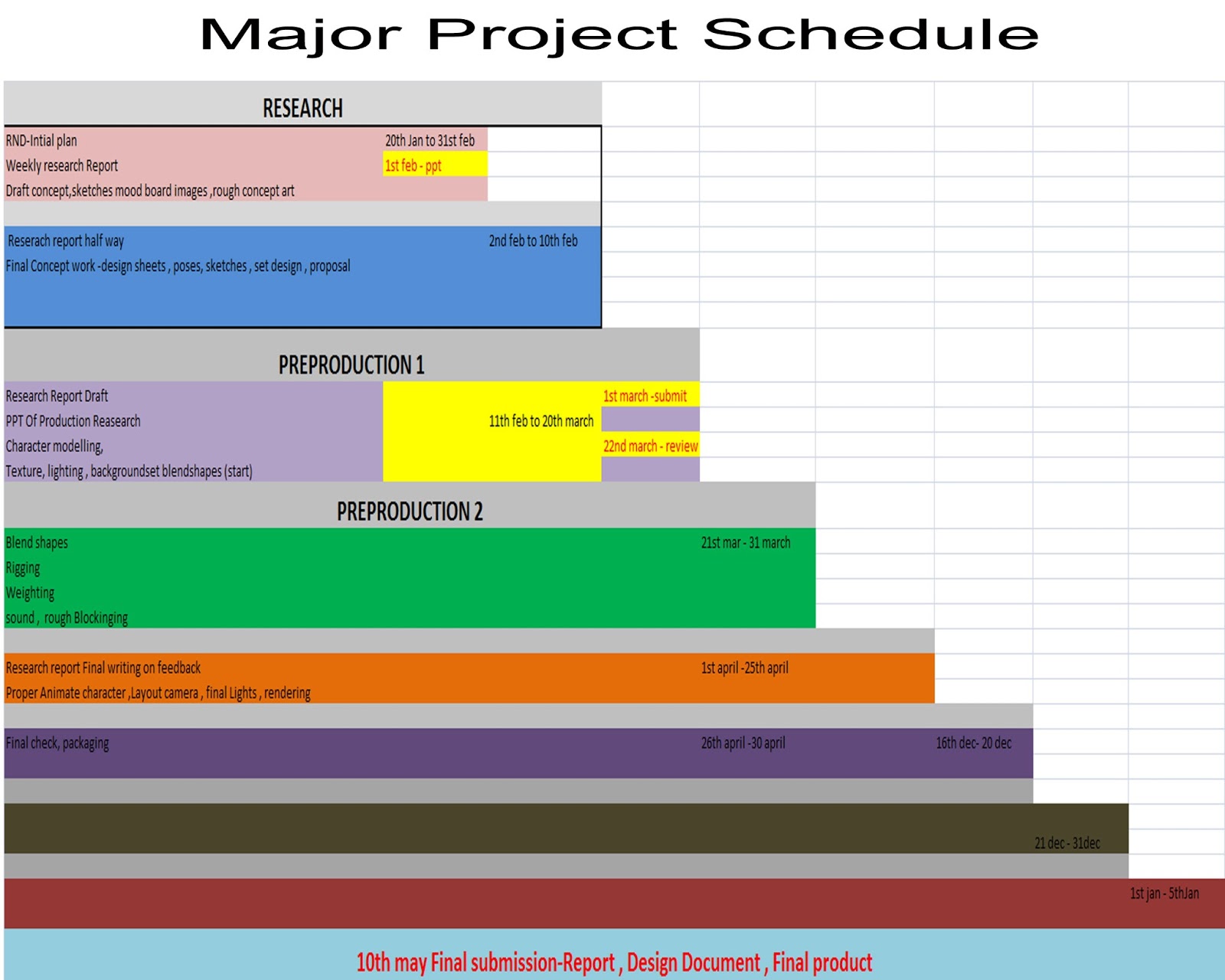 Major Project Schedule

RESEARCH

RND-Intial plan 20th Jan to 31st feb

Weekly research Report 1st feb - ppt

Draft concept,sketches mood board images ,rough concept art

Reserach report half way 2nd feb to 10th feb

Final Concept work -design sheets , poses, sketches , set design , proposal

PREPRODUCTION 1

Research Report Draft 1st march -submit

PPT Of Production Reasearch 11th feb to 20th march

Character modelling, 22nd march - review

Texture, lighting , backgroundset blendshapes (start)

PREPRODUCTION 2

Blend shapes 21st mar - 31 march

Rigging

Weighting

sound , rough Blockinging

Research report Final writing on feedback 1st april -25th april

Proper Animate character ,Layout camera , final Lights , rendering

Final check, packaging 26th april -30 april 16th dec- 20 dec

21 dec - 31dec

1st jan - 5thJan

10th may Final submission-Report , Design Document , Final product